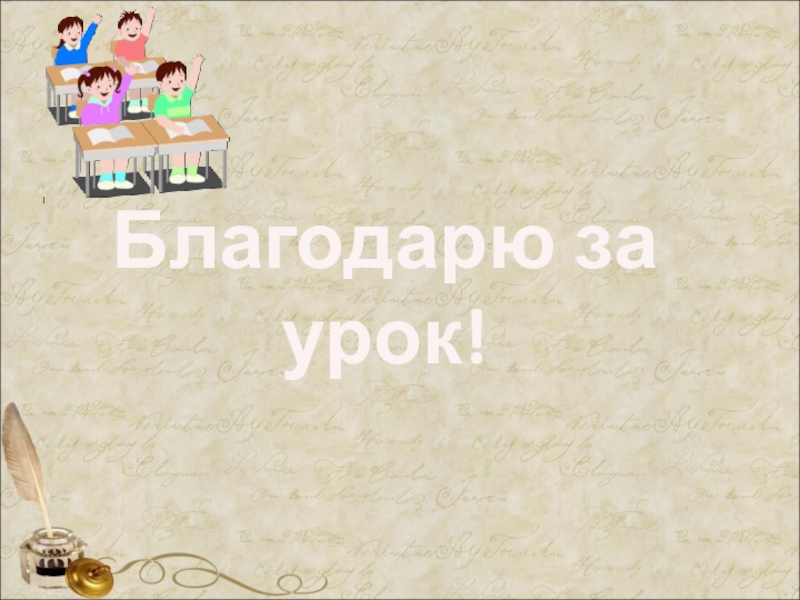 Благодарю за урок!